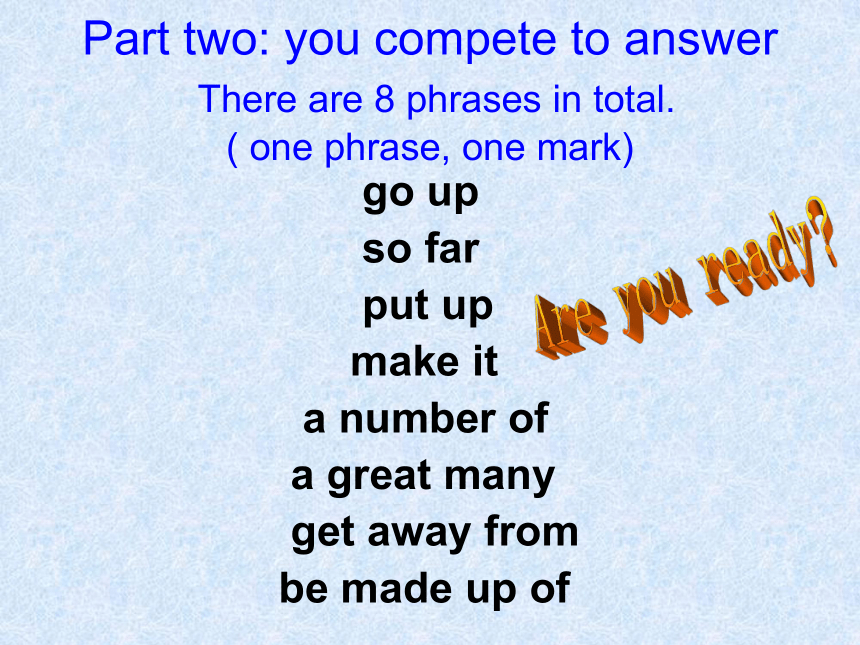 Part two: you compete to answer

There are 8 phrases in total.
( one phrase, one mark)

go up
so far
put up
make it
a number of
a great many
get away from
be made up of

Are you ready?